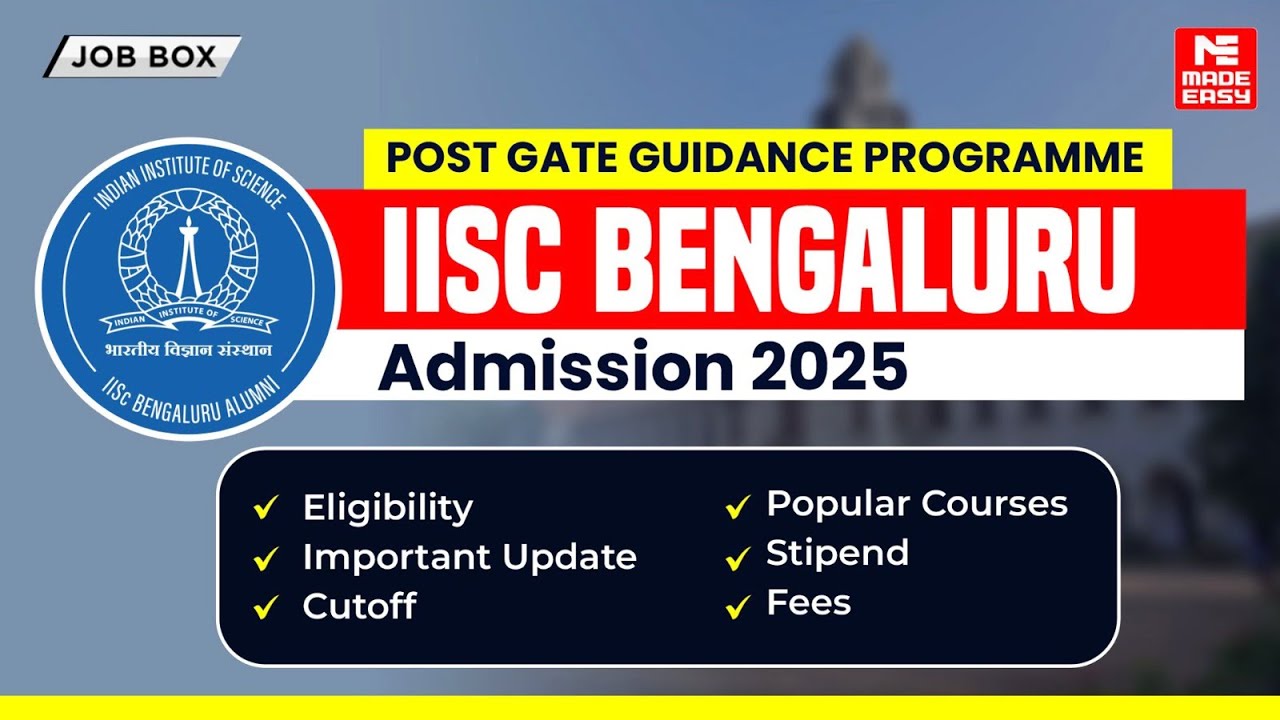 JOB BOX

MADE EASY

INDIAN INSTITUTE OF SCIENCE

INDIAN INSTITUTE OF SCIENCE

भारतीय विज्ञान संस्थान

IISc BENGALURU ALUMNI

POST GATE GUIDANCE PROGRAMME

IISC BENGALURU

Admission 2025

✓ Eligibility
✓ Important Update
✓ Cutoff

✓ Popular Courses
✓ Stipend
✓ Fees